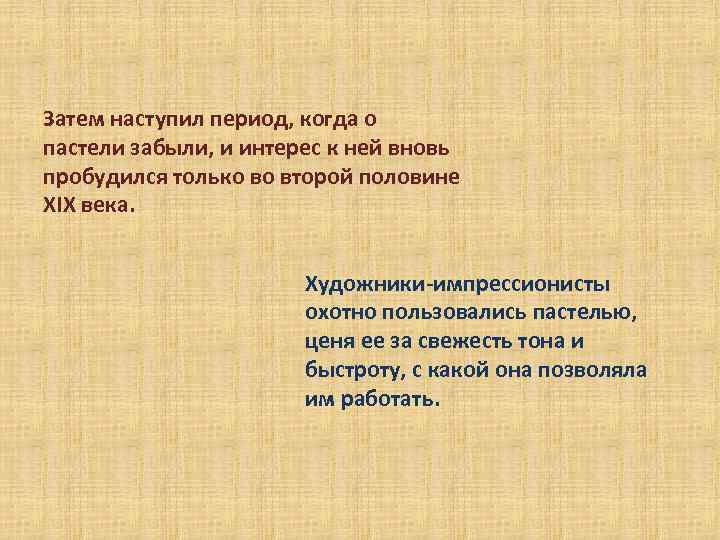 Затем наступил период, когда о пастели забыли, и интерес к ней вновь пробудился только во второй половине XIX века.

Художники-импрессионисты охотно пользовались пастелью, ценя ее за свежесть тона и быстроту, с какой она позволяла им работать.